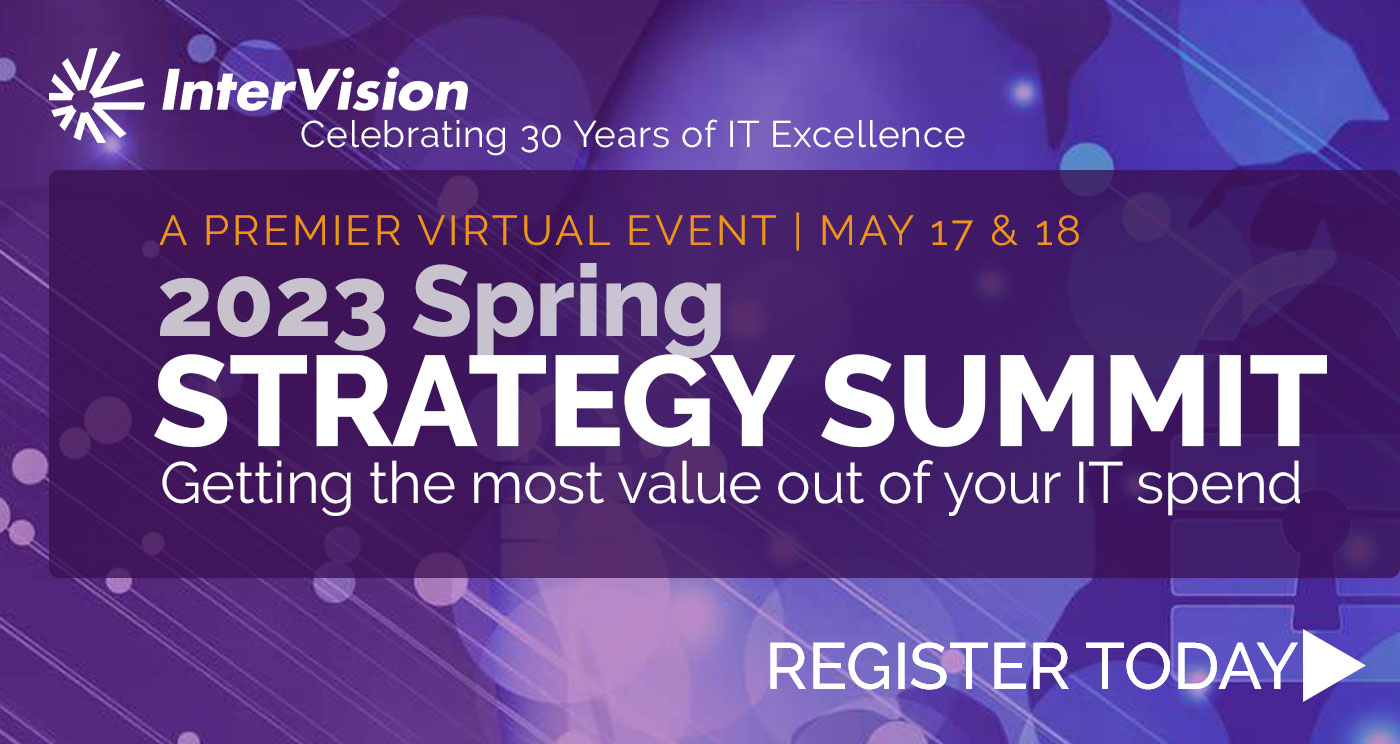 InterVision
Celebrating 30 Years of IT Excellence

A PREMIER VIRTUAL EVENT | MAY 17 & 18
2023 Spring
STRATEGY SUMMIT
Getting the most value out of your IT spend

REGISTER TODAY